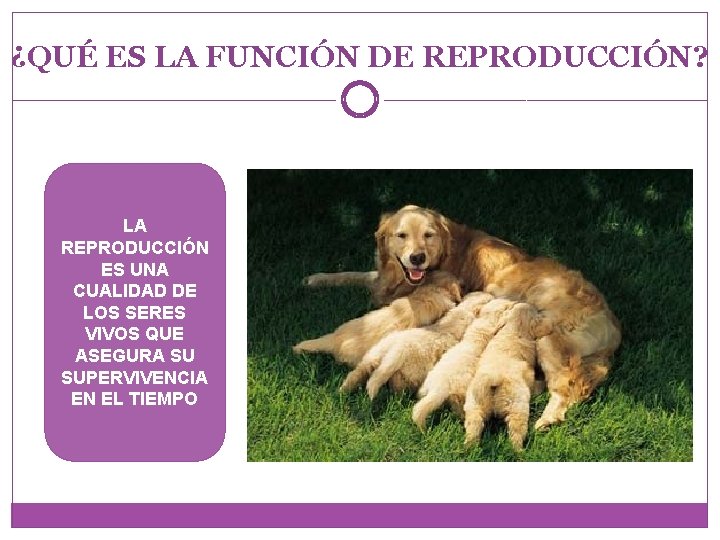 ¿QUÉ ES LA FUNCIÓN DE REPRODUCCIÓN?

LA REPRODUCCIÓN ES UNA CUALIDAD DE LOS SERES VIVOS QUE ASEGURA SU SUPERVIVENCIA EN EL TIEMPO